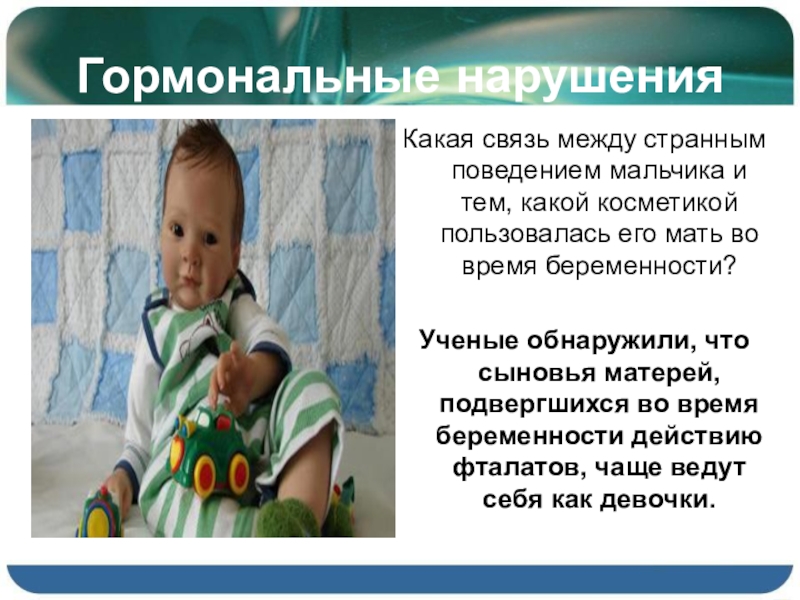 Гормональные нарушения

Какая связь между странным поведением мальчика и тем, какой косметикой пользовалась его мать во время беременности?

Ученые обнаружили, что сыновья матерей, подвергшихся во время беременности действию фталатов, чаще ведут себя как девочки.